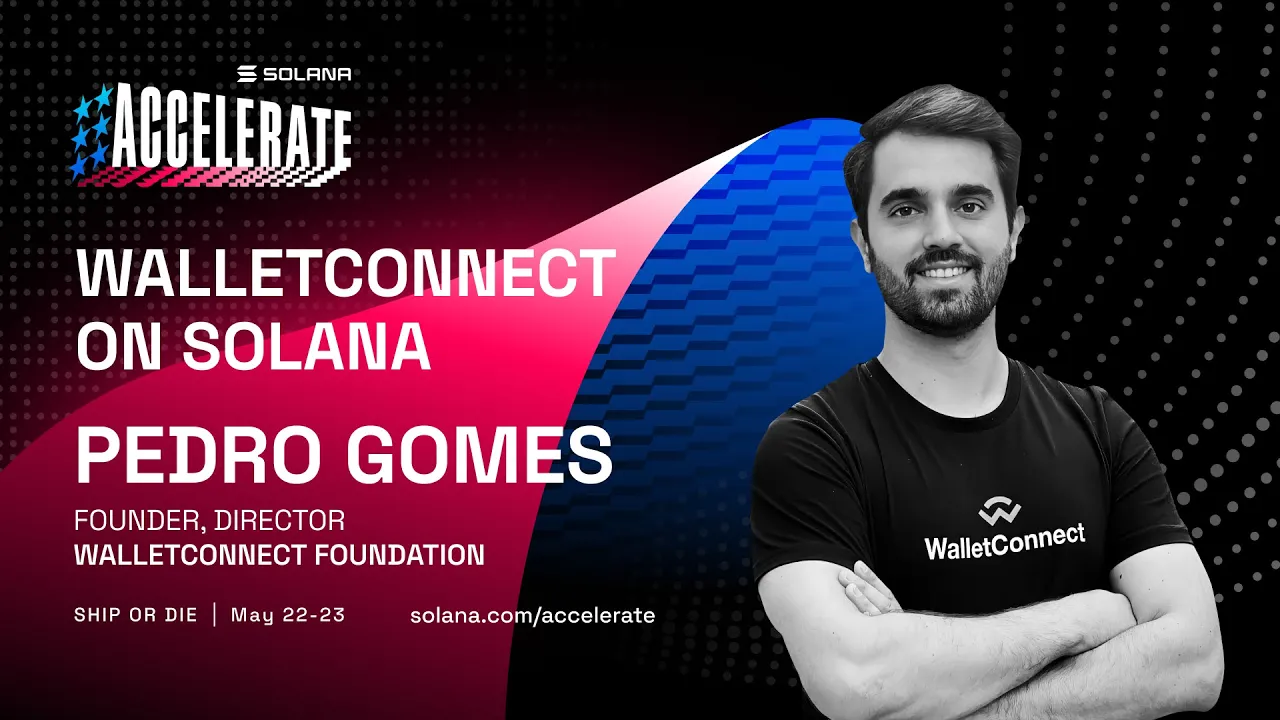 SOLANA
ACCELERATE

WALLETCONNECT ON SOLANA

PEDRO GOMES

FOUNDER, DIRECTOR
WALLETCONNECT FOUNDATION

SHIP OR DIE | May 22-23 solana.com/accelerate

WalletConnect